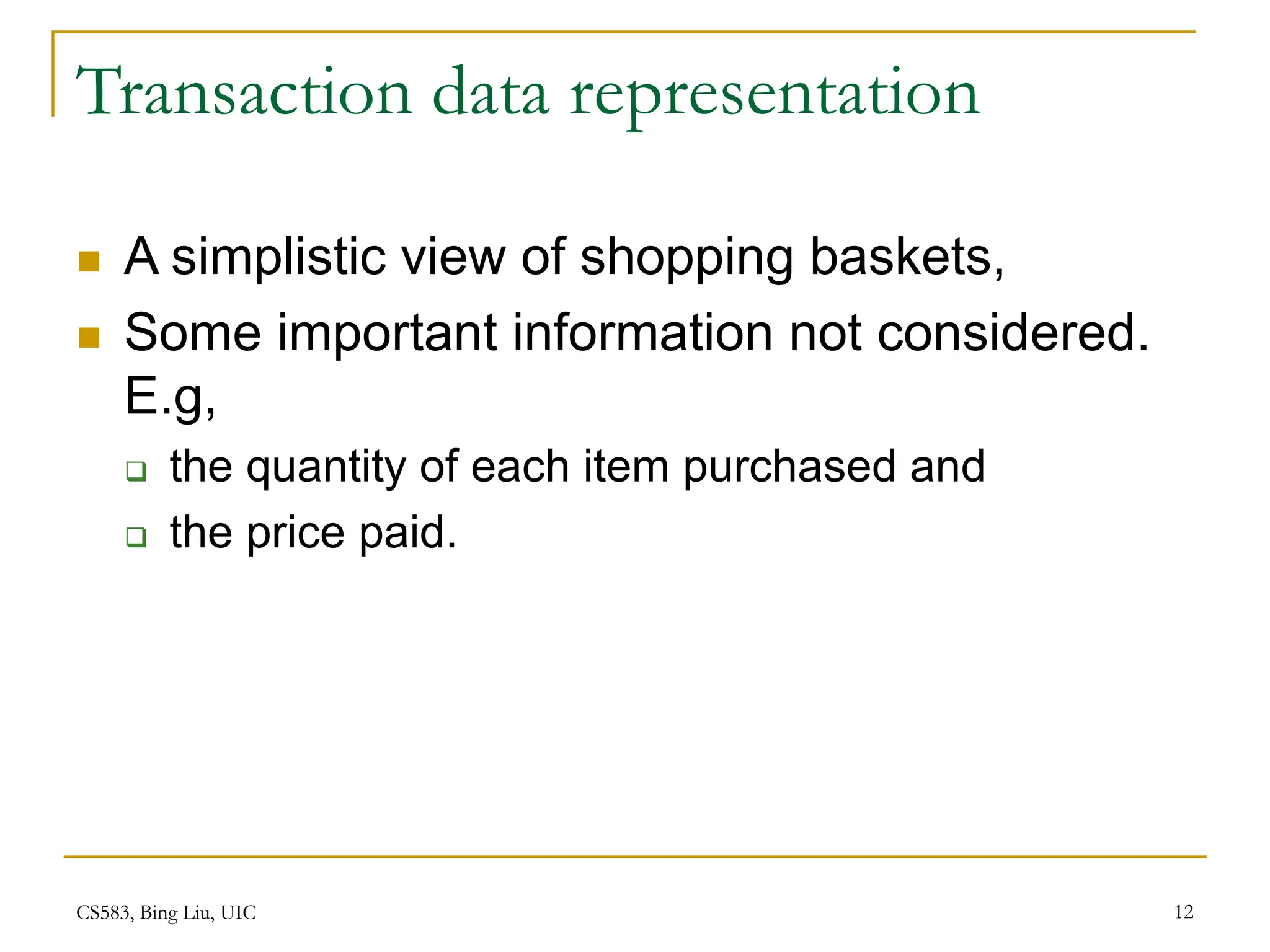 Transaction data representation

- A simplistic view of shopping baskets,
- Some important information not considered. E.g,
  - the quantity of each item purchased and
  - the price paid.

CS583, Bing Liu, UIC

12